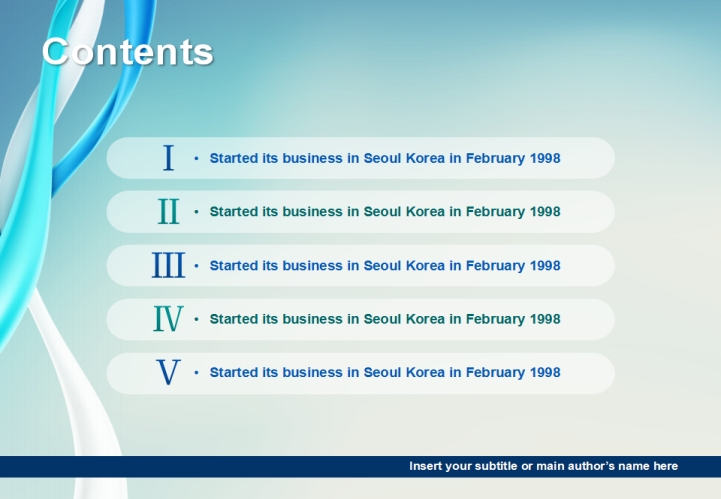 Contents

I • Started its business in Seoul Korea in February 1998

II • Started its business in Seoul Korea in February 1998

III • Started its business in Seoul Korea in February 1998

IV • Started its business in Seoul Korea in February 1998

V • Started its business in Seoul Korea in February 1998

Insert your subtitle or main author's name here